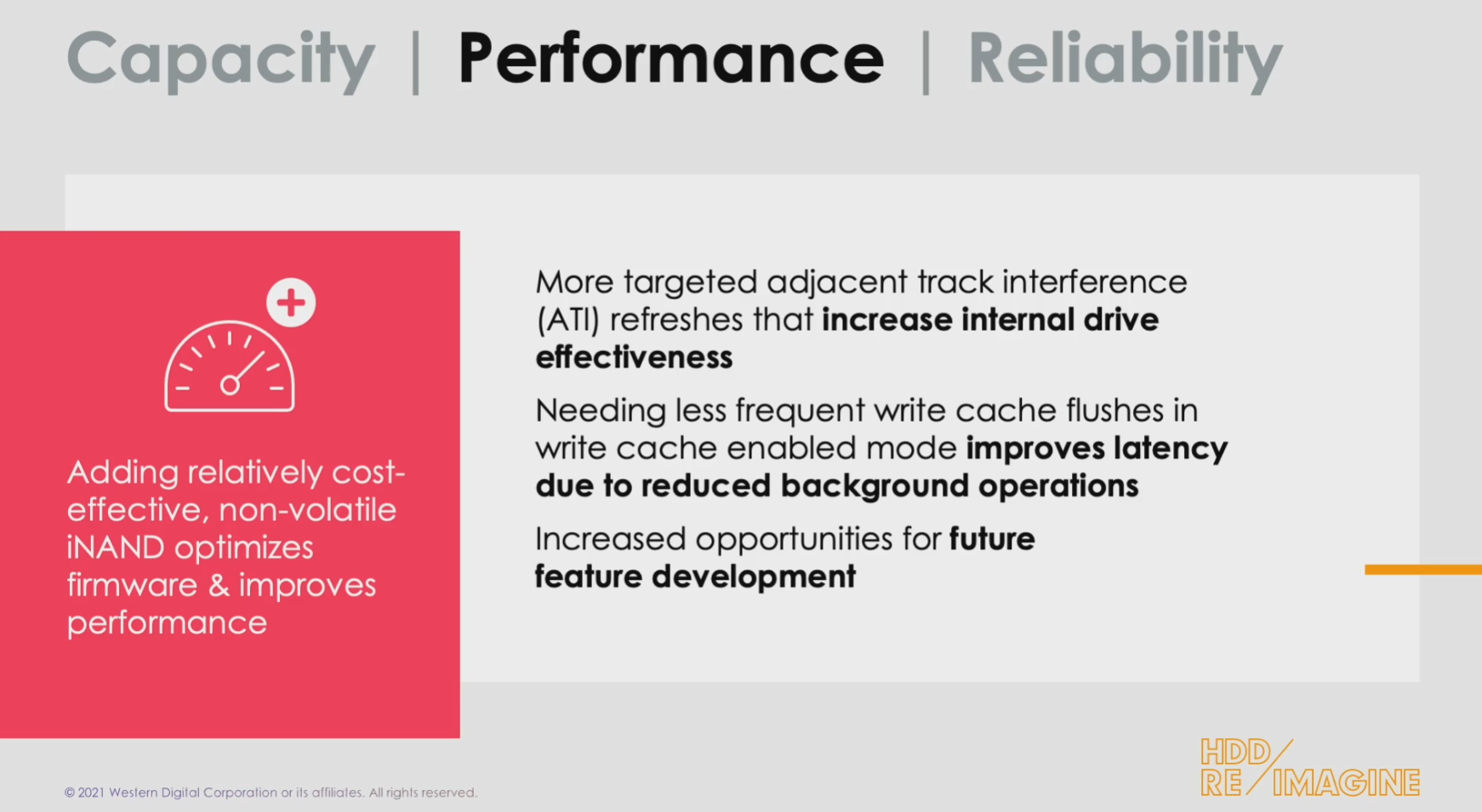 Capacity | Performance | Reliability

Adding relatively cost-effective, non-volatile iNAND optimizes firmware & improves performance

More targeted adjacent track interference (ATI) refreshes that increase internal drive effectiveness

Needing less frequent write cache flushes in write cache enabled mode improves latency due to reduced background operations

Increased opportunities for future feature development

© 2021 Western Digital Corporation or its affiliates. All rights reserved.

HDD RE/IMAGINE